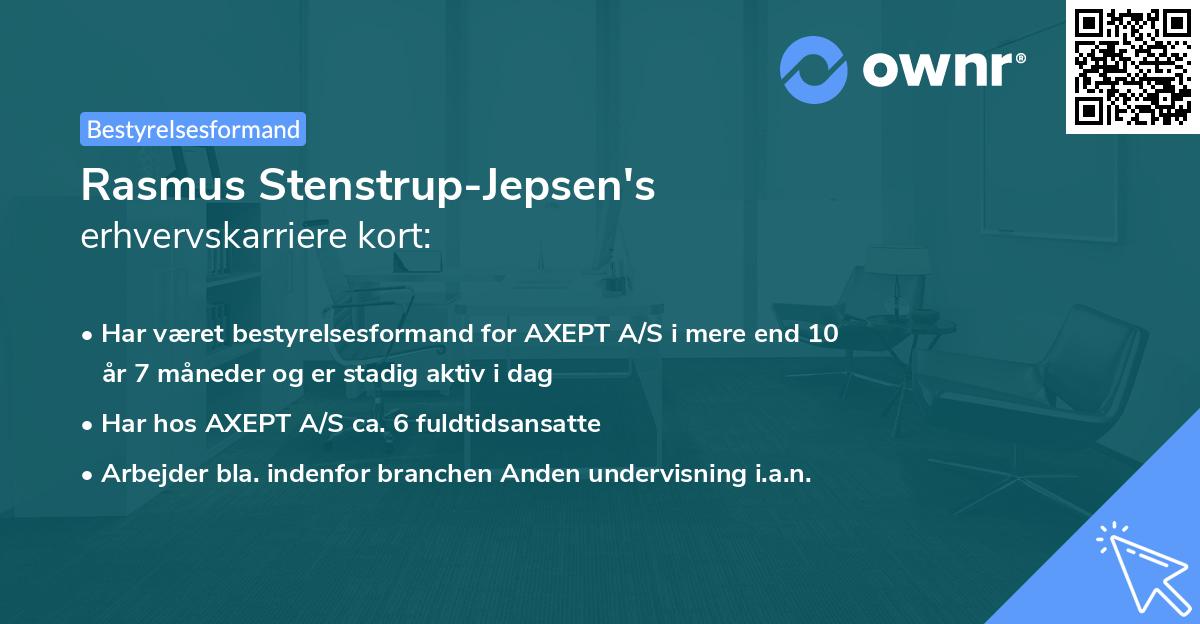 ownr®

Bestyrelsesformand

Rasmus Stenstrup-Jepsen's erhvervskarriere kort:

• Har været bestyrelsesformand for AXEPT A/S i mere end 10 år 7 måneder og er stadig aktiv i dag

• Har hos AXEPT A/S ca. 6 fuldtidsansatte

• Arbejder bla. indenfor branchen Anden undervisning i.a.n.